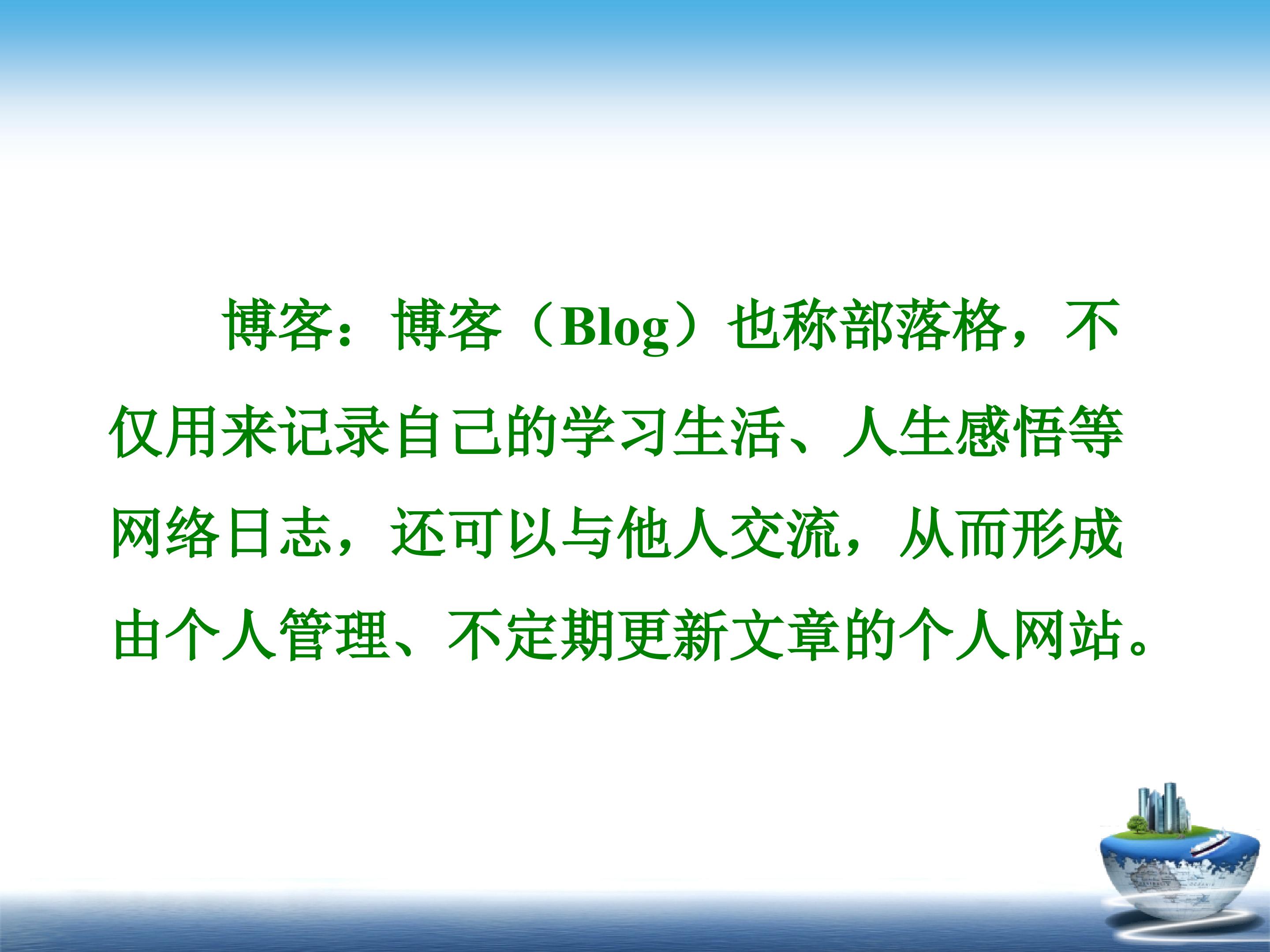 博客：博客（Blog）也称部落格，不仅用来记录自己的学习生活、人生感悟等网络日志，还可以与他人交流，从而形成由个人管理、不定期更新文章的个人网站。